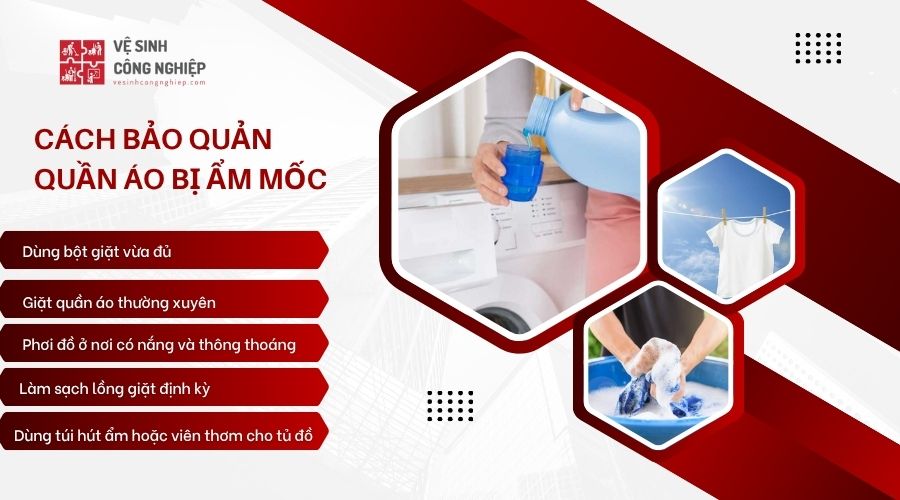 VỆ SINH CÔNG NGHIỆP
vesinhcongnghiep.com

CÁCH BẢO QUẢN QUẦN ÁO BỊ ẨM MỐC

Dùng bột giặt vừa đủ

Giặt quần áo thường xuyên

Phơi đồ ở nơi có nắng và thông thoáng

Làm sạch lồng giặt định kỳ

Dùng túi hút ẩm hoặc viên thơm cho tủ đồ